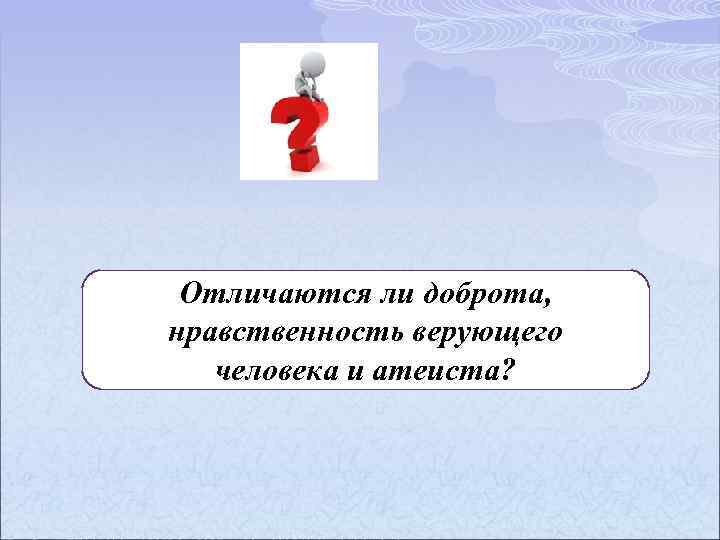 Отличаются ли доброта, нравственность верующего человека и атеиста?